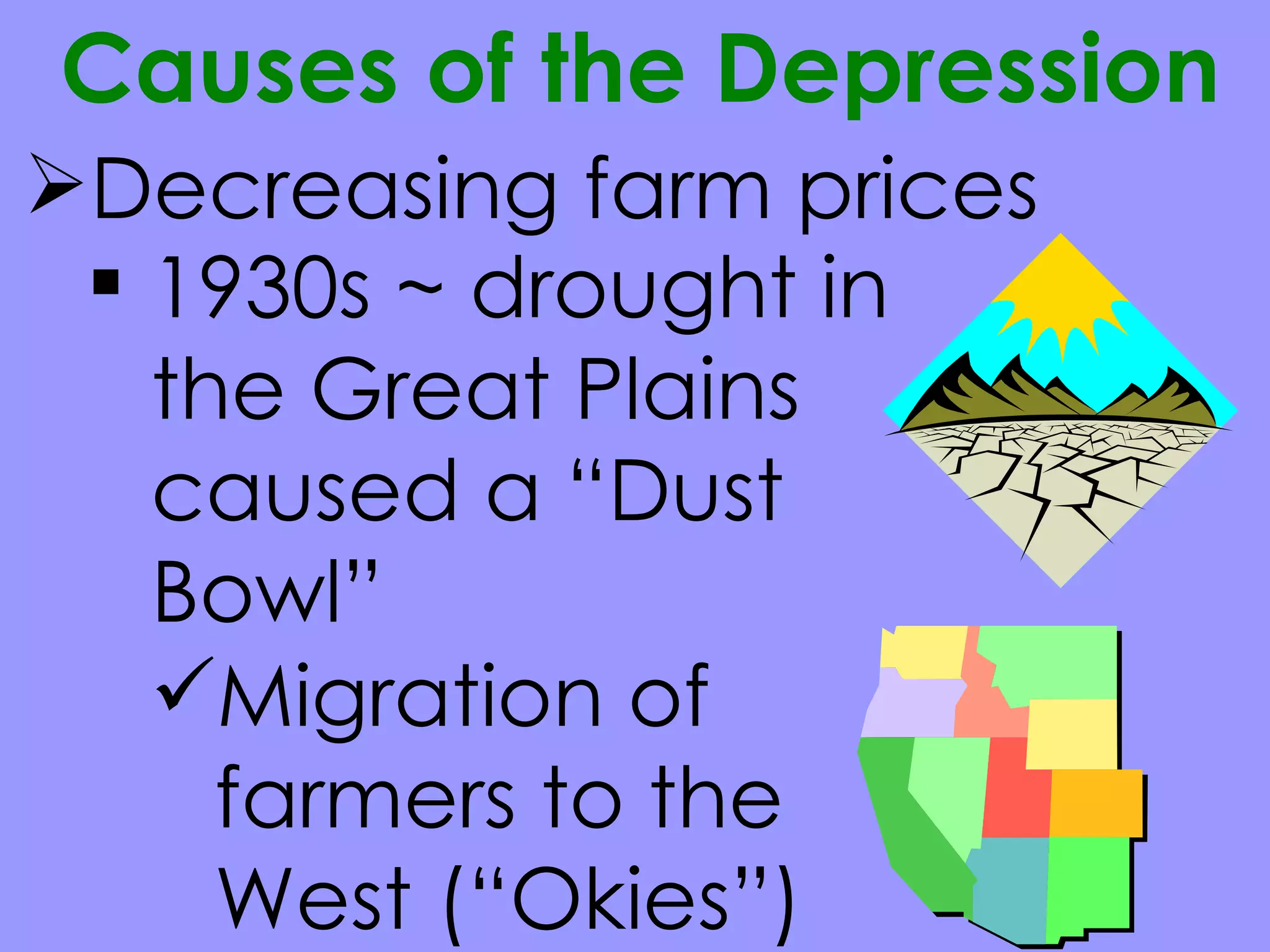 Causes of the Depression

➢Decreasing farm prices

▪ 1930s ~ drought in the Great Plains caused a “Dust Bowl”

✓Migration of farmers to the West (“Okies”)